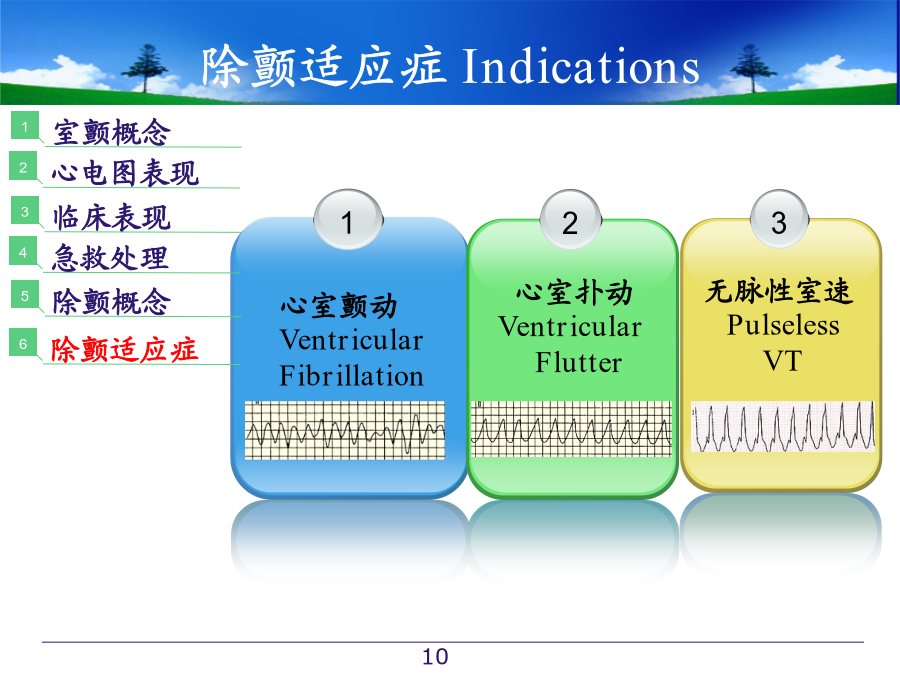 除颤适应症 Indications

1 室颤概念
2 心电图表现
3 临床表现
4 急救处理
5 除颤概念
6 除颤适应症

1
心室颤动
Ventricular Fibrillation

2
心室扑动
Ventricular Flutter

3
无脉性室速
Pulseless VT

10